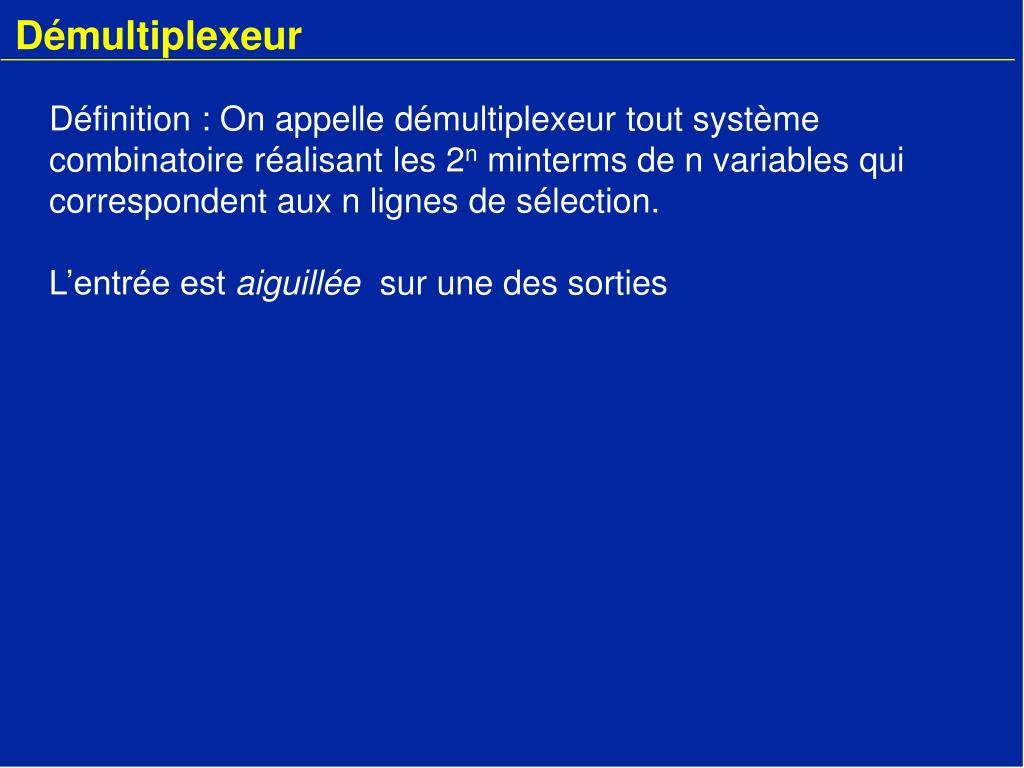 Démultiplexeur

Définition : On appelle démultiplexeur tout système combinatoire réalisant les $2^n$ minterms de n variables qui correspondent aux n lignes de sélection.

L’entrée est aiguillée sur une des sorties